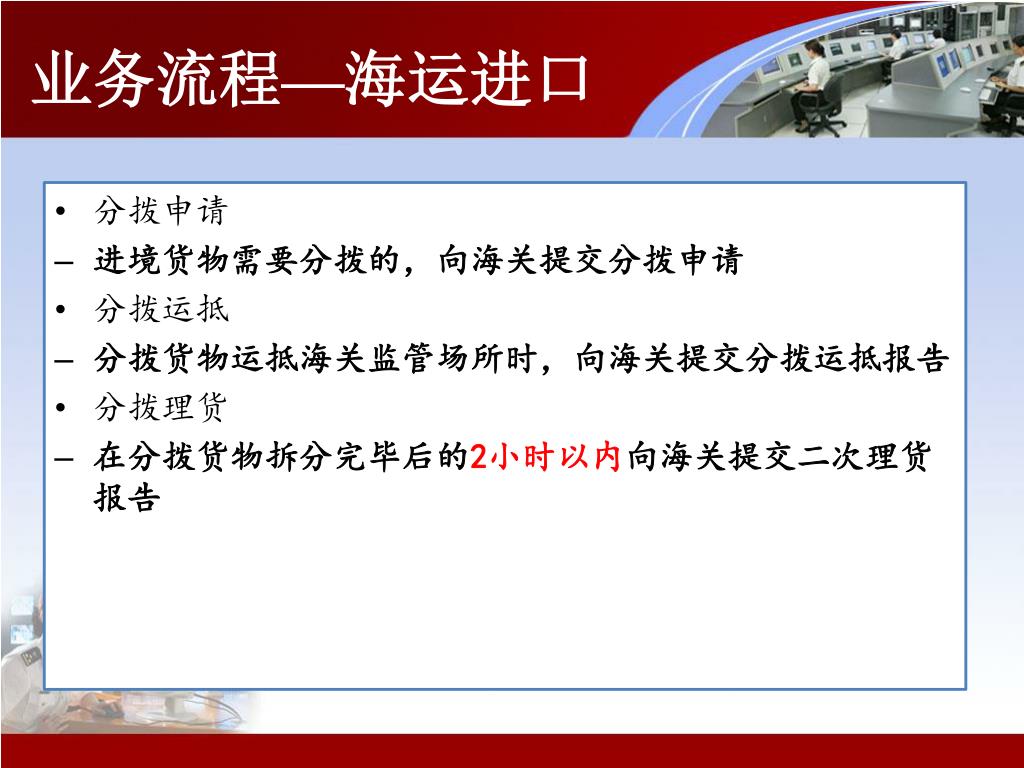 业务流程—海运进口

• 分拨申请
– 进境货物需要分拨的，向海关提交分拨申请
• 分拨运抵
– 分拨货物运抵海关监管场所时，向海关提交分拨运抵报告
• 分拨理货
– 在分拨货物拆分完毕后的2小时以内向海关提交二次理货报告